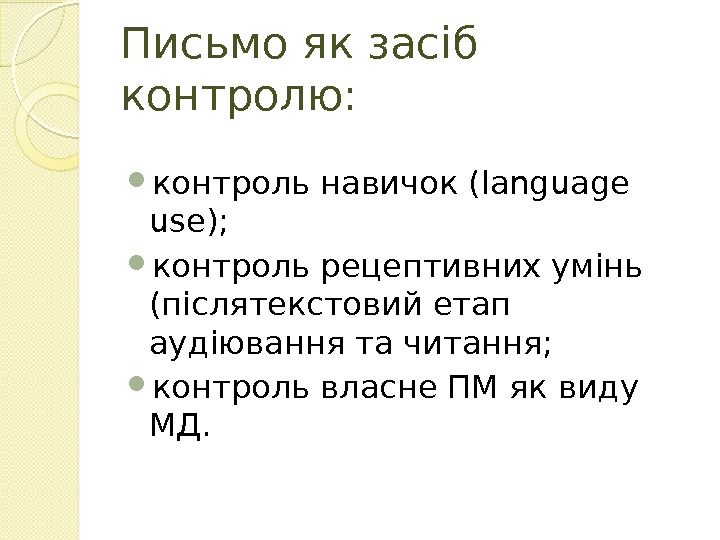 Письмо як засіб контролю:

- контроль навичок (language use);
- контроль рецептивних умінь (післятекстовий етап аудіювання та читання;
- контроль власне ПМ як виду МД.